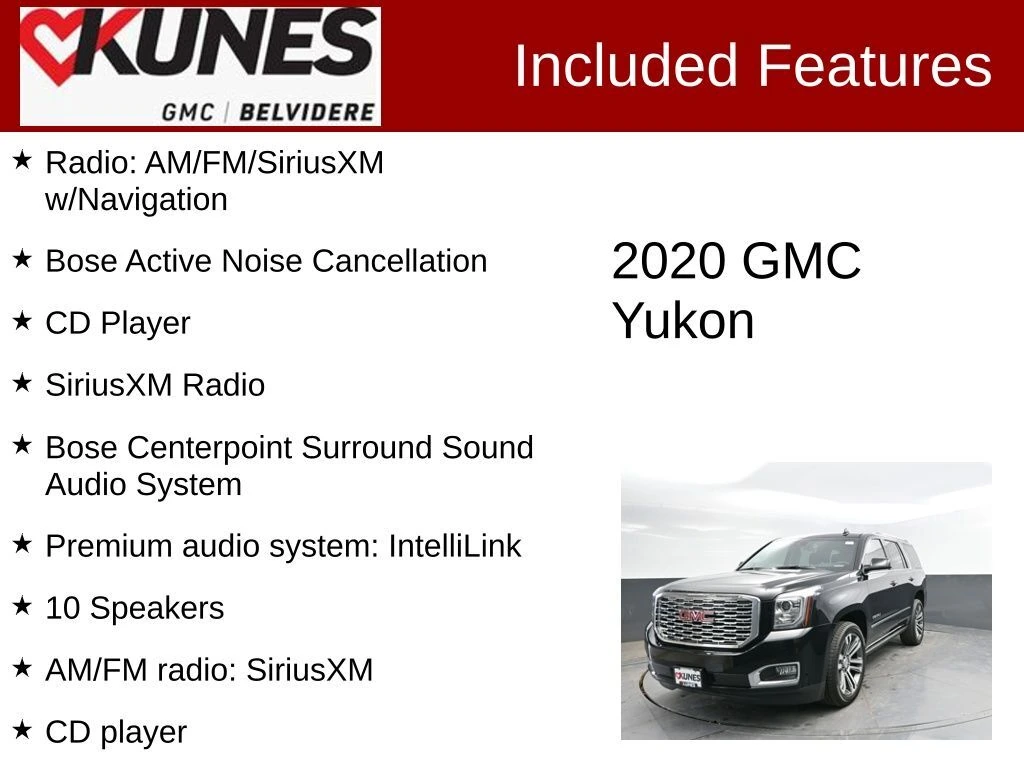 KUNES
GMC | BELVIDERE

Included Features

★ Radio: AM/FM/SiriusXM w/Navigation

★ Bose Active Noise Cancellation

★ CD Player

★ SiriusXM Radio

★ Bose Centerpoint Surround Sound Audio System

★ Premium audio system: IntelliLink

★ 10 Speakers

★ AM/FM radio: SiriusXM

★ CD player

2020 GMC Yukon

GMC

KUNES